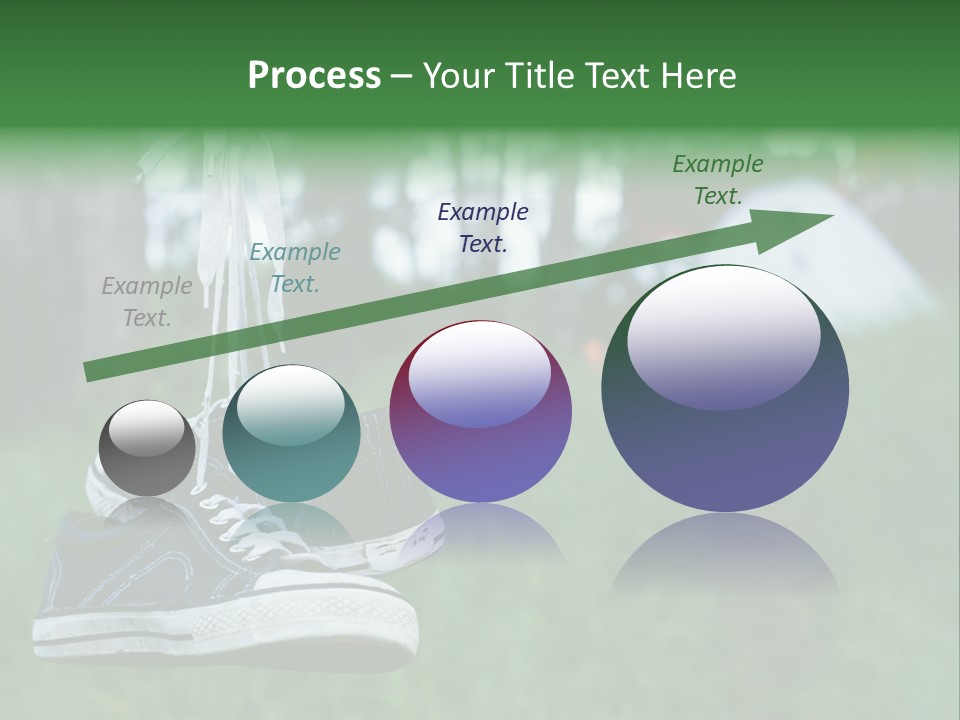 Process – Your Title Text Here

Example Text.

Example Text.

Example Text.

Example Text.